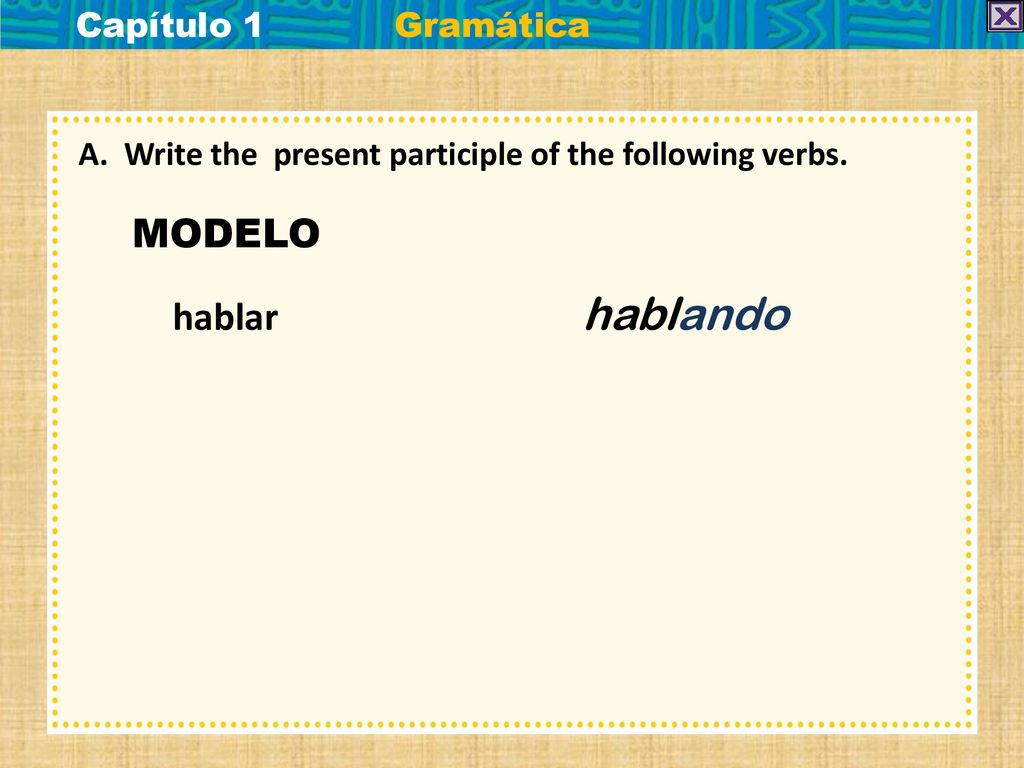 Capítulo 1 Gramática

A. Write the present participle of the following verbs.

MODELO

hablar hablando